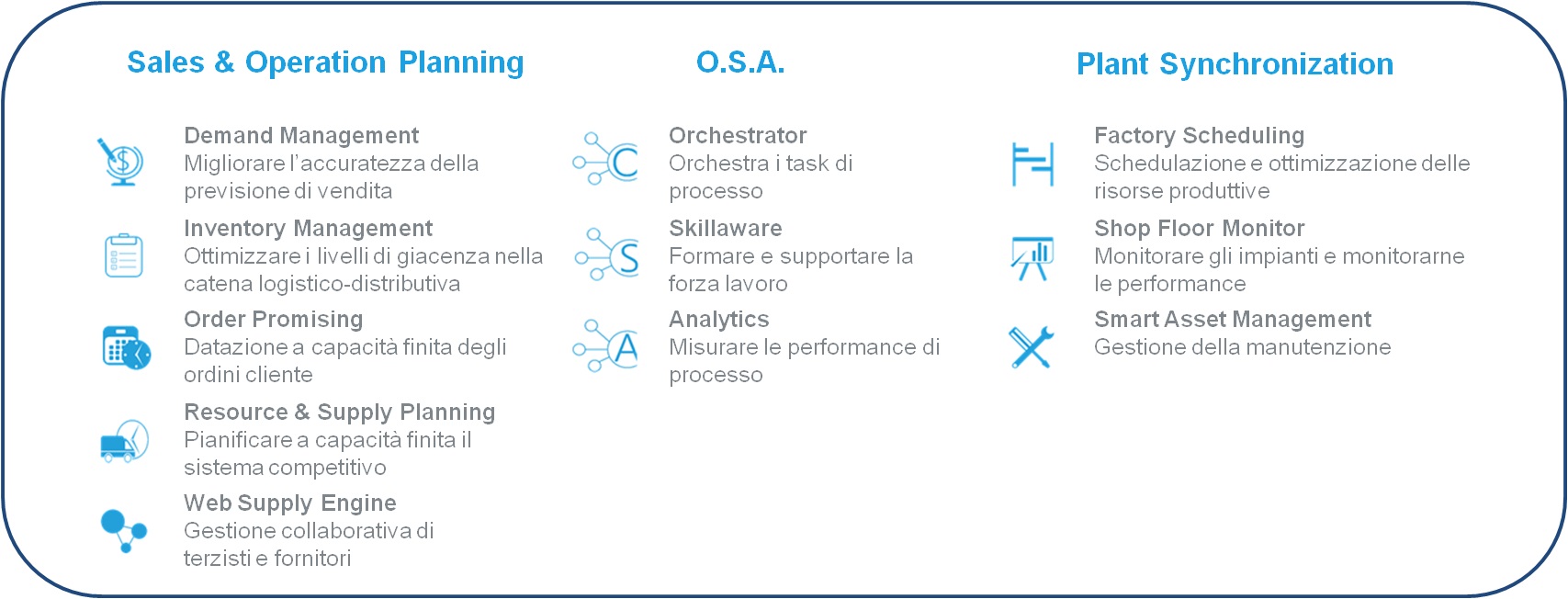 Sales & Operation Planning

Demand Management
Migliorare l'accuratezza della previsione di vendita

Inventory Management
Ottimizzare i livelli di giacenza nella catena logistico-distributiva

Order Promising
Datazione a capacità finita degli ordini cliente

Resource & Supply Planning
Pianificare a capacità finita il sistema competitivo

Web Supply Engine
Gestione collaborativa di terzisti e fornitori

O.S.A.

C

Orchestrator
Orchestra i task di processo

S

Skillaware
Formare e supportare la forza lavoro

A

Analytics
Misurare le performance di processo

Plant Synchronization

Factory Scheduling
Schedulazione e ottimizzazione delle risorse produttive

Shop Floor Monitor
Monitorare gli impianti e monitorarne le performance

Smart Asset Management
Gestione della manutenzione